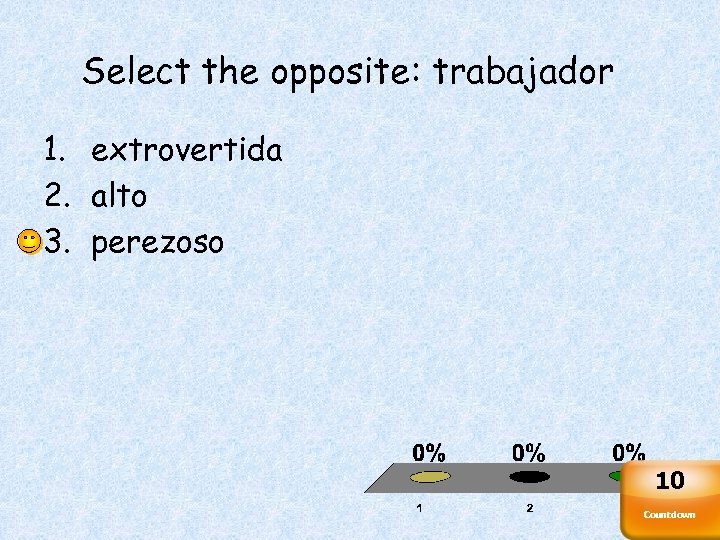 Select the opposite: trabajador

1. extrovertida
2. alto
3. perezoso

0% 0% 0%

1 2

10
Countdown